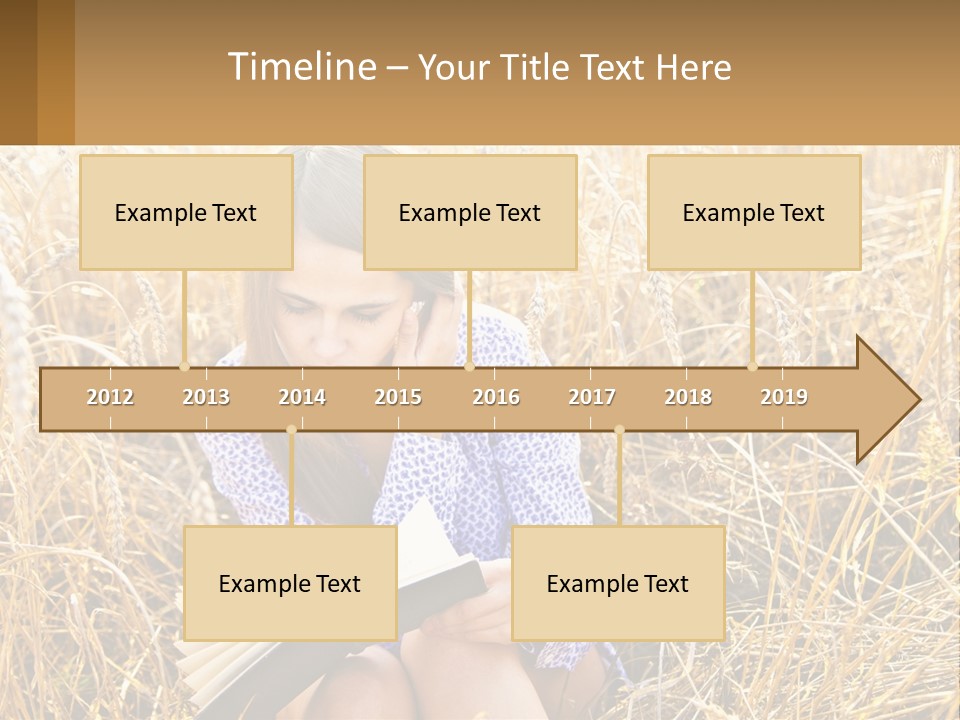 Timeline – Your Title Text Here

Example Text

Example Text

Example Text

2012
2013
2014
2015
2016
2017
2018
2019

Example Text

Example Text